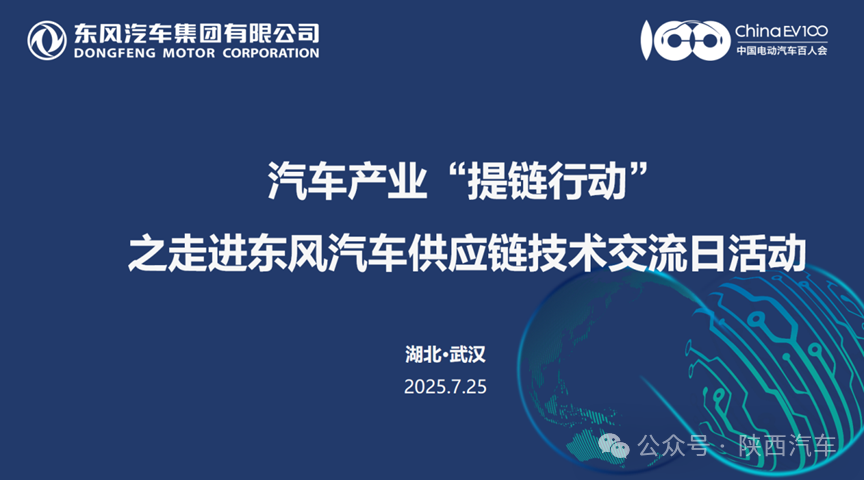 东风汽车集团有限公司
DONGFENG MOTOR CORPORATION

100 China EV100
中国电动汽车百人会

汽车产业“提链行动”
之走进东风汽车供应链技术交流日活动

湖北·武汉
2025.7.25

公众号 · 陕西汽车